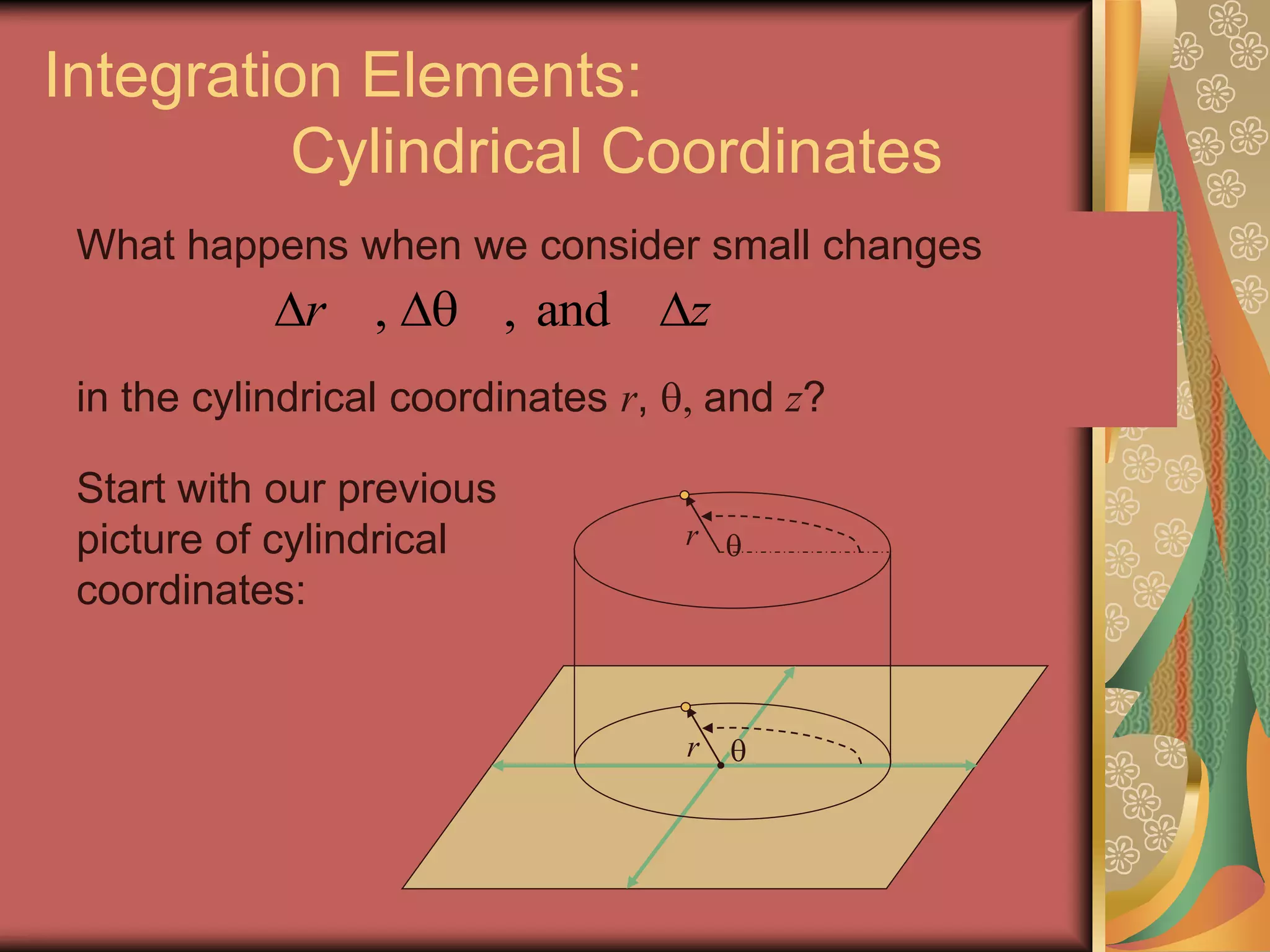 Integration Elements:
Cylindrical Coordinates

What happens when we consider small changes

$\Delta r$ , $\Delta\theta$ , and $\Delta z$

in the cylindrical coordinates $r$, $\theta$, and $z$?

Start with our previous picture of cylindrical coordinates:

$r$
$\theta$
$r$
$\theta$